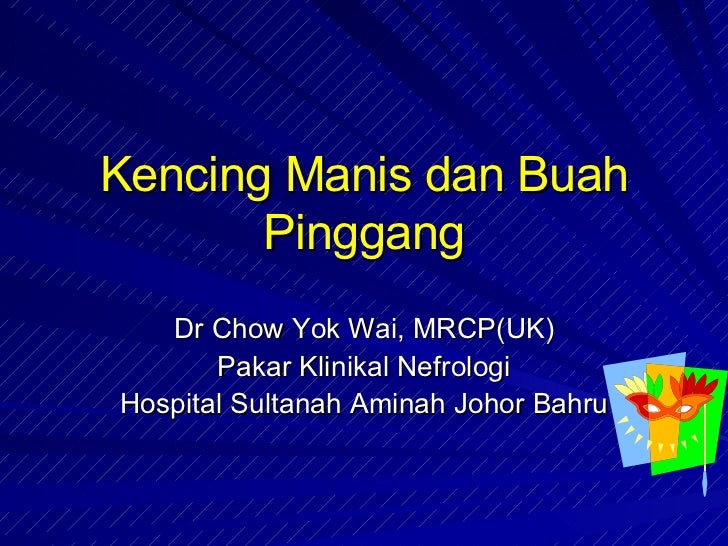 Kencing Manis dan Buah Pinggang

Dr Chow Yok Wai, MRCP(UK)
Pakar Klinikal Nefrologi
Hospital Sultanah Aminah Johor Bahru